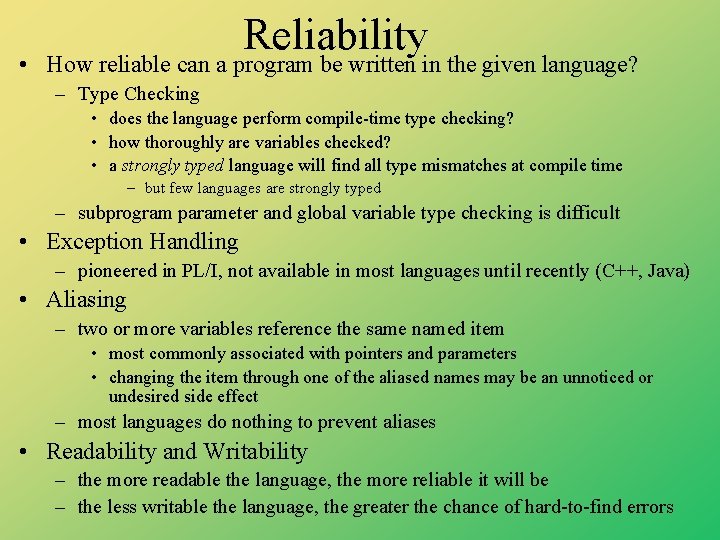 Reliability

• How reliable can a program be written in the given language?
  – Type Checking
    • does the language perform compile-time type checking?
    • how thoroughly are variables checked?
    • a strongly typed language will find all type mismatches at compile time
      – but few languages are strongly typed
  – subprogram parameter and global variable type checking is difficult
• Exception Handling
  – pioneered in PL/I, not available in most languages until recently (C++, Java)
• Aliasing
  – two or more variables reference the same named item
    • most commonly associated with pointers and parameters
    • changing the item through one of the aliased names may be an unnoticed or undesired side effect
  – most languages do nothing to prevent aliases
• Readability and Writability
  – the more readable the language, the more reliable it will be
  – the less writable the language, the greater the chance of hard-to-find errors